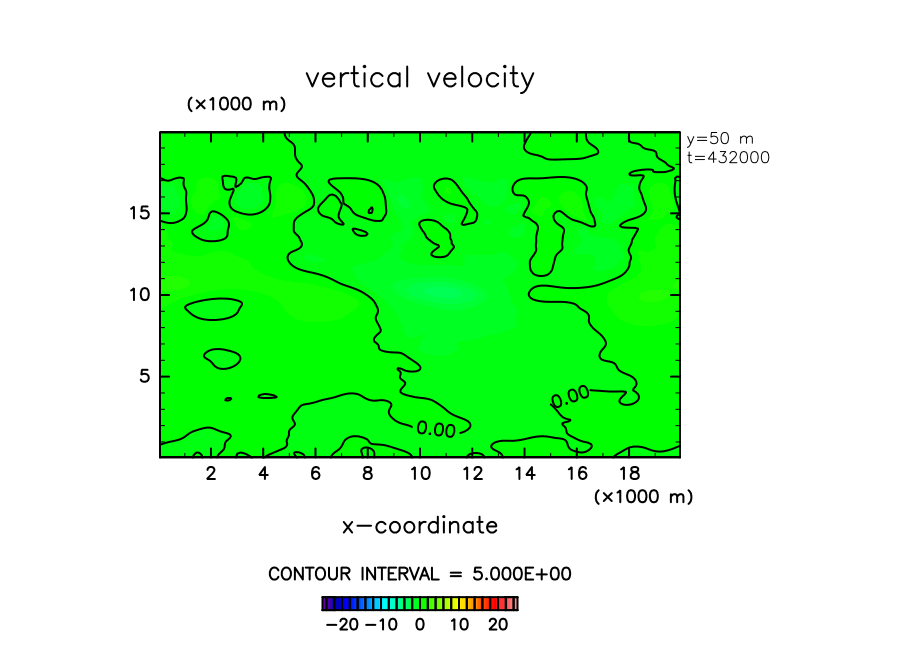 vertical velocity

(×1000 m)

y=50 m
t=432000

15

10

5

0.00

0.00

2 4 6 8 10 12 14 16 18

(×1000 m)

x−coordinate

CONTOUR INTERVAL = 5.000E+00

−20 −10 0 10 20